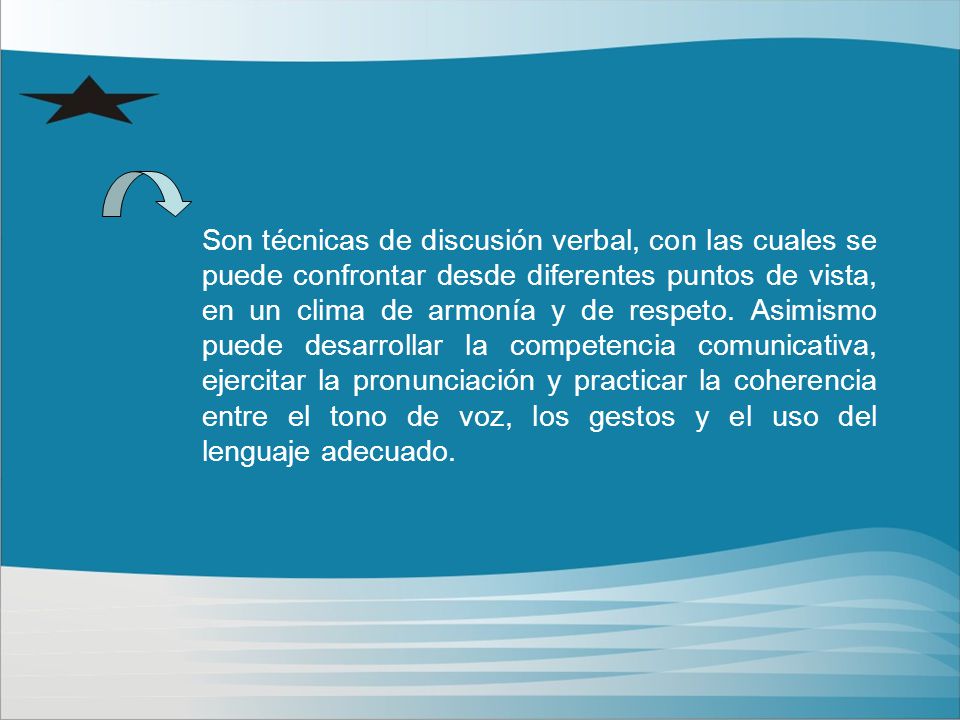 Son técnicas de discusión verbal, con las cuales se puede confrontar desde diferentes puntos de vista, en un clima de armonía y de respeto. Asimismo puede desarrollar la competencia comunicativa, ejercitar la pronunciación y practicar la coherencia entre el tono de voz, los gestos y el uso del lenguaje adecuado.